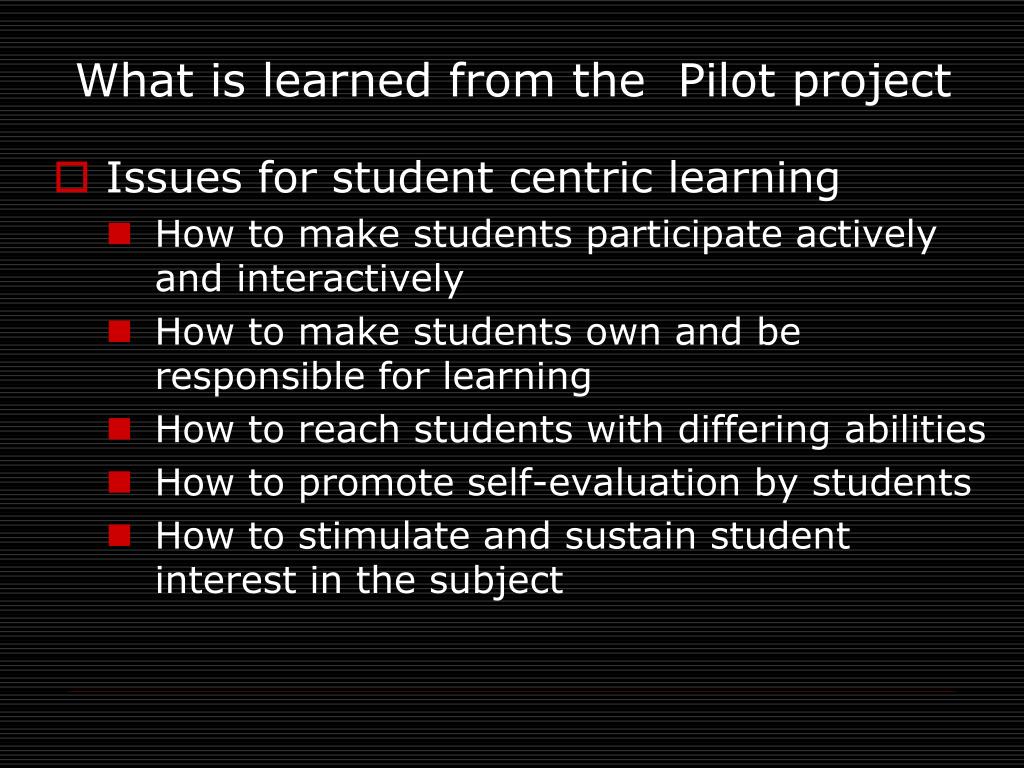 What is learned from the  Pilot project

Issues for student centric learning

How to make students participate actively and interactively

How to make students own and be responsible for learning

How to reach students with differing abilities

How to promote self-evaluation by students

How to stimulate and sustain student interest in the subject